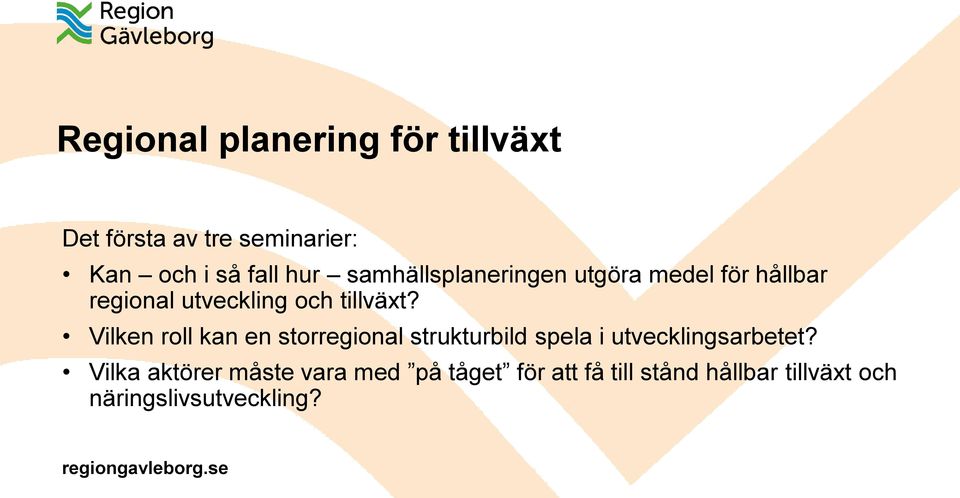 Region Gävleborg

Regional planering för tillväxt

Det första av tre seminarier:

• Kan – och i så fall hur – samhällsplaneringen utgöra medel för hållbar regional utveckling och tillväxt?
• Vilken roll kan en storregional strukturbild spela i utvecklingsarbetet?
• Vilka aktörer måste vara med ”på tåget” för att få till stånd hållbar tillväxt och näringslivsutveckling?

regiongavleborg.se